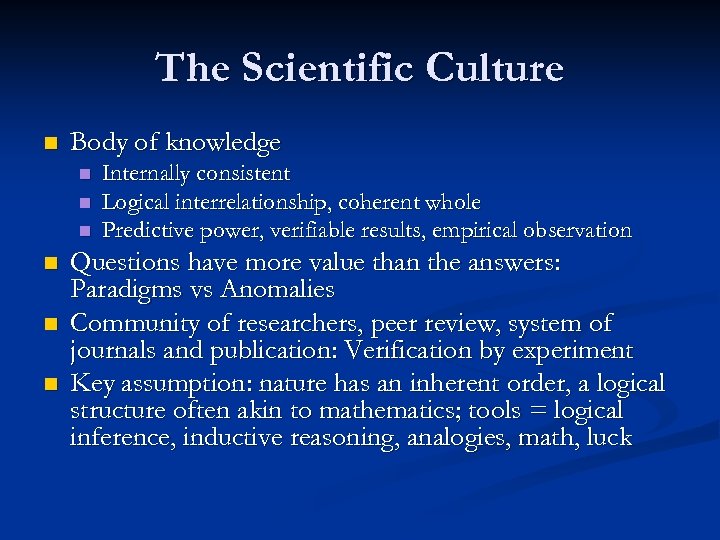 The Scientific Culture

- Body of knowledge
  - Internally consistent
  - Logical interrelationship, coherent whole
  - Predictive power, verifiable results, empirical observation
- Questions have more value than the answers: Paradigms vs Anomalies
- Community of researchers, peer review, system of journals and publication: Verification by experiment
- Key assumption: nature has an inherent order, a logical structure often akin to mathematics; tools = logical inference, inductive reasoning, analogies, math, luck